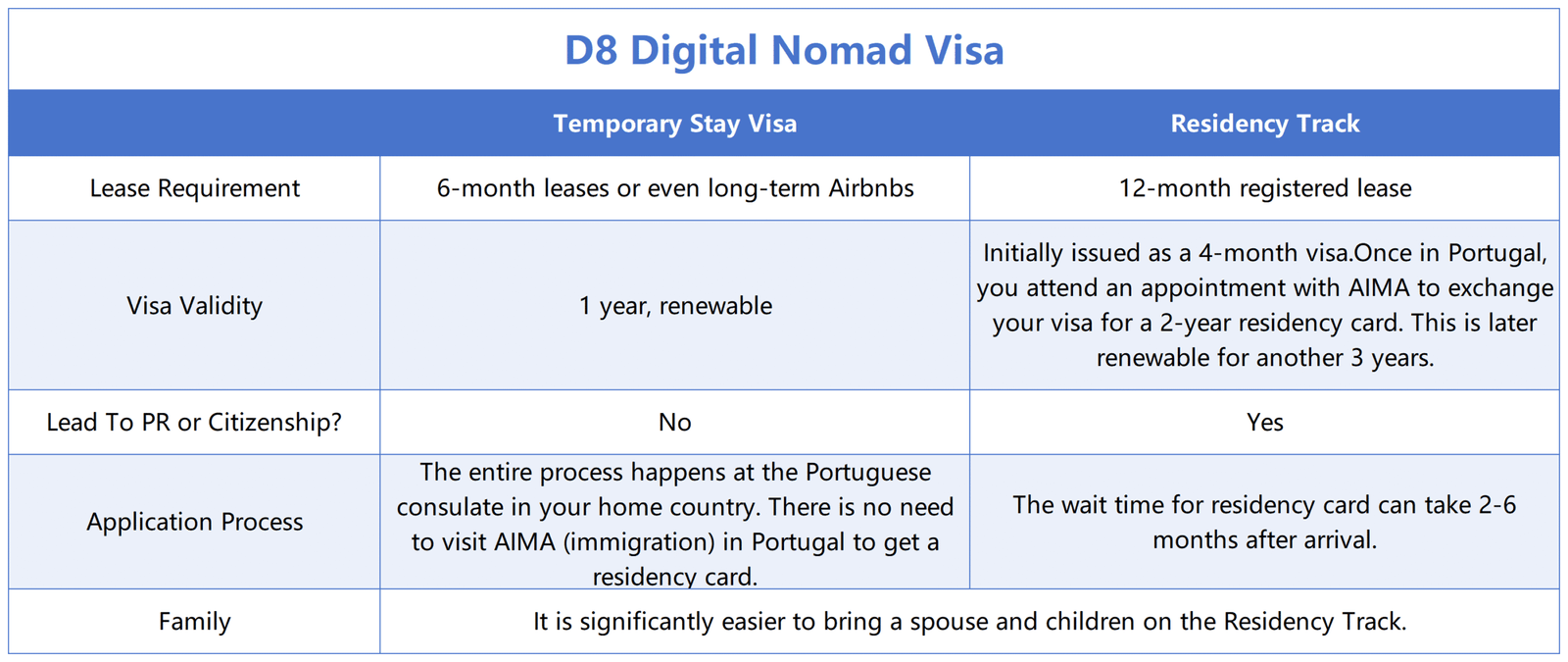 D8 Digital Nomad Visa

| | Temporary Stay Visa | Residency Track |
|---|---|---|
| Lease Requirement | 6-month leases or even long-term Airbnbs | 12-month registered lease |
| Visa Validity | 1 year, renewable | Initially issued as a 4-month visa.Once in Portugal, you attend an appointment with AIMA to exchange your visa for a 2-year residency card. This is later renewable for another 3 years. |
| Lead To PR or Citizenship? | No | Yes |
| Application Process | The entire process happens at the Portuguese consulate in your home country. There is no need to visit AIMA (immigration) in Portugal to get a residency card. | The wait time for residency card can take 2-6 months after arrival. |
| Family | It is significantly easier to bring a spouse and children on the Residency Track. | |